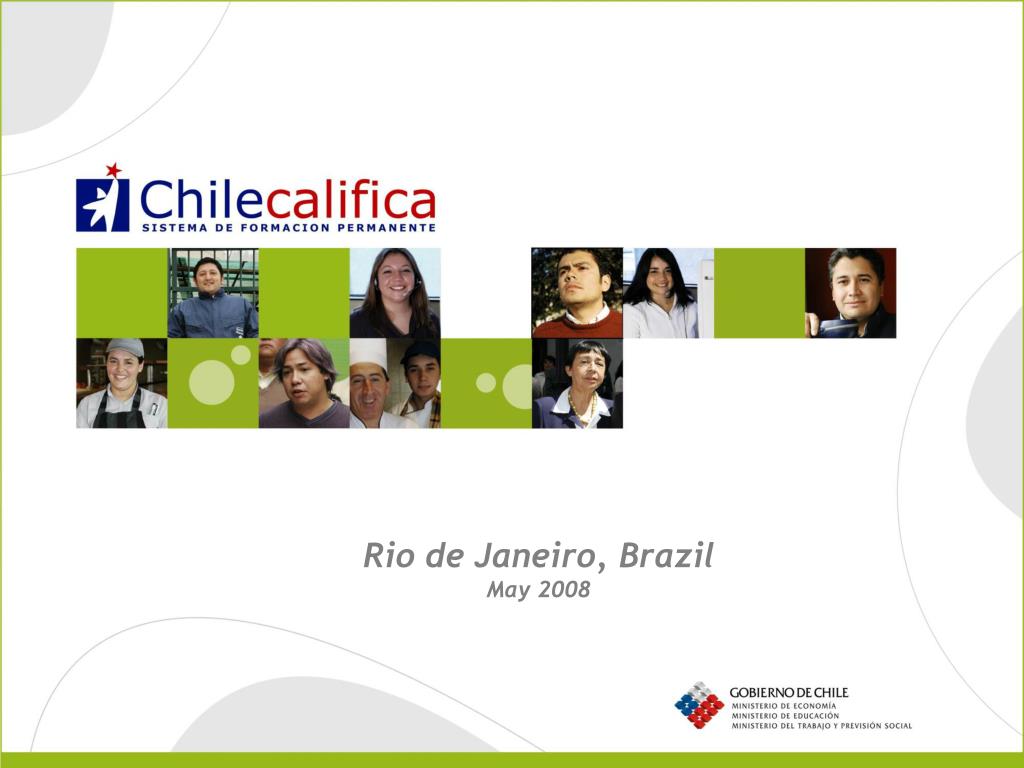 Chilecalifica
SISTEMA DE FORMACION PERMANENTE

Rio de Janeiro, Brazil
May 2008

GOBIERNO DE CHILE
MINISTERIO DE ECONOMÍA
MINISTERIO DE EDUCACIÓN
MINISTERIO DEL TRABAJO Y PREVISIÓN SOCIAL